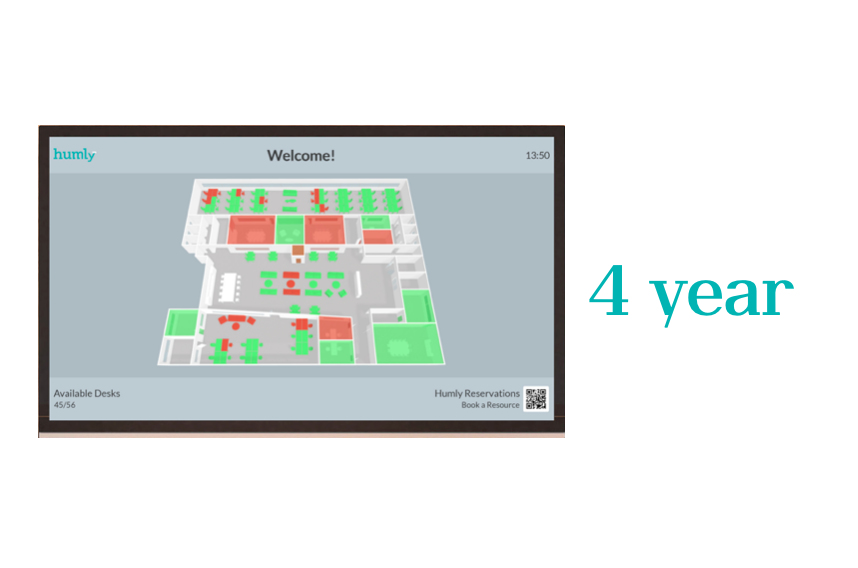 humly

Welcome!

13:50

Available Desks
45/56

Humly Reservations
Book a Resource

4 year